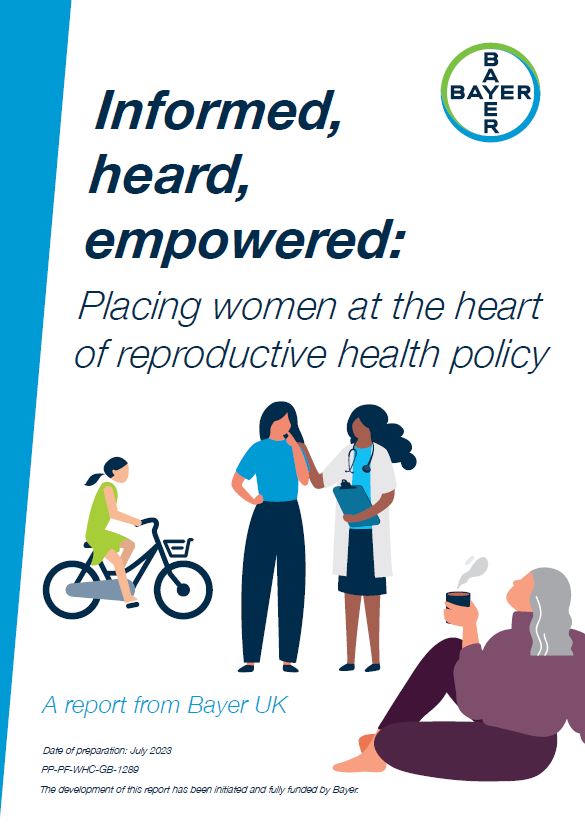 BAYER
BAYER

Informed, heard, empowered:

Placing women at the heart of reproductive health policy

A report from Bayer UK

Date of preparation: July 2023

PP-PF-WHC-GB-1289

The development of this report has been initiated and fully funded by Bayer.